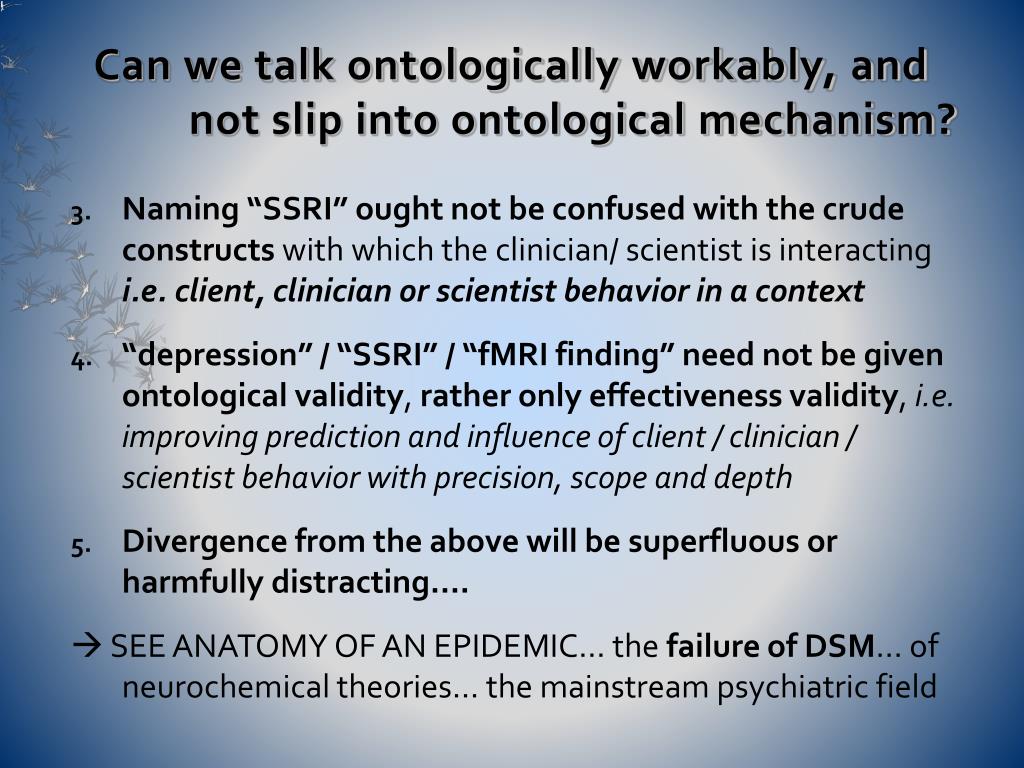 Can we talk ontologically workably, and not slip into ontological mechanism?

3. Naming “SSRI” ought not be confused with the crude constructs with which the clinician/ scientist is interacting i.e. client, clinician or scientist behavior in a context

4. “depression” / “SSRI” / “fMRI finding” need not be given ontological validity, rather only effectiveness validity, i.e. improving prediction and influence of client / clinician / scientist behavior with precision, scope and depth

5. Divergence from the above will be superfluous or harmfully distracting….

→ SEE ANATOMY OF AN EPIDEMIC… the failure of DSM… of neurochemical theories… the mainstream psychiatric field